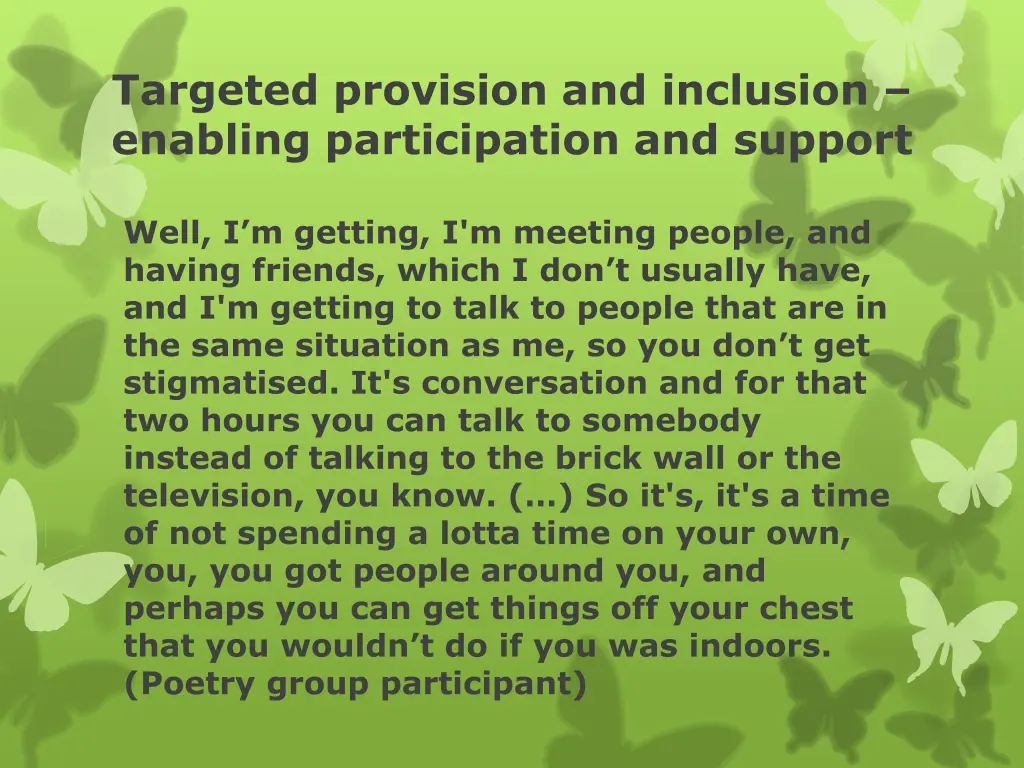 Targeted provision and inclusion – enabling participation and support

Well, I’m getting, I'm meeting people, and having friends, which I don’t usually have, and I'm getting to talk to people that are in the same situation as me, so you don’t get stigmatised. It's conversation and for that two hours you can talk to somebody instead of talking to the brick wall or the television, you know. (…) So it's, it's a time of not spending a lotta time on your own, you, you got people around you, and perhaps you can get things off your chest that you wouldn’t do if you was indoors. (Poetry group participant)